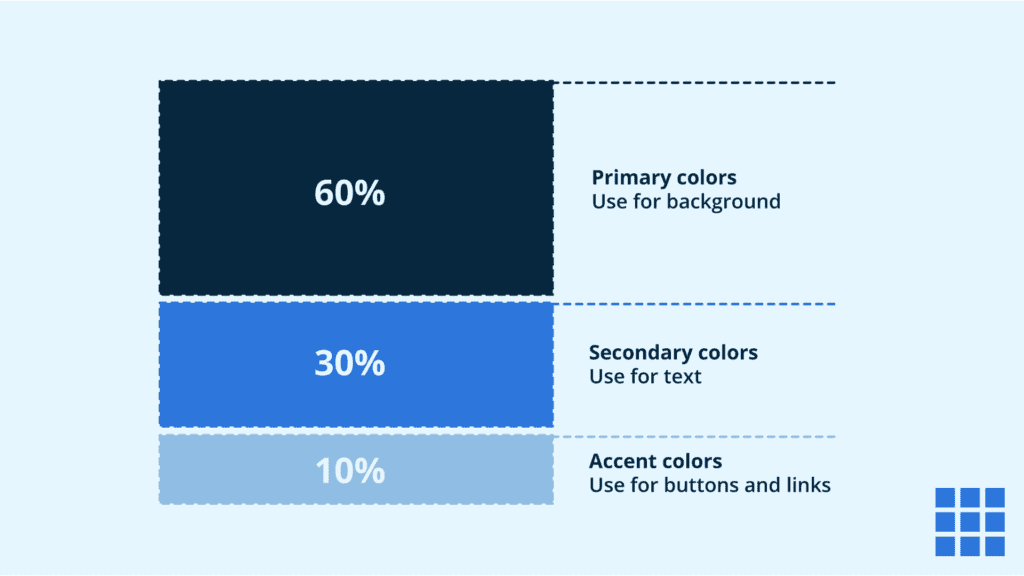 60%

Primary colors
Use for background

30%

Secondary colors
Use for text

10%

Accent colors
Use for buttons and links